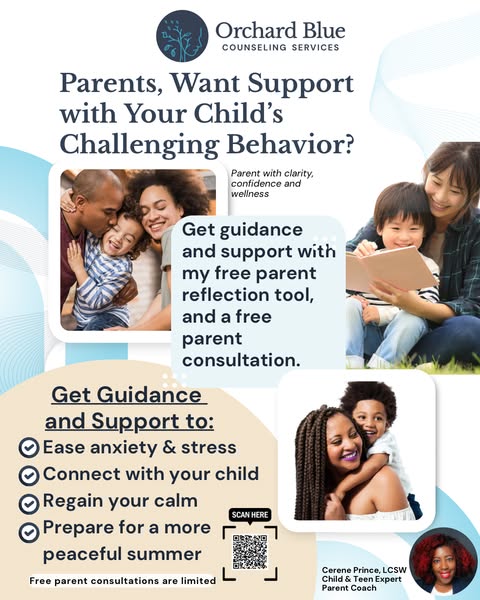 Orchard Blue
COUNSELING SERVICES

Parents, Want Support with Your Child's Challenging Behavior?

Parent with clarity, confidence and wellness

Get guidance and support with my free parent reflection tool, and a free parent consultation.

Get Guidance and Support to:

Ease anxiety & stress
Connect with your child
Regain your calm
Prepare for a more peaceful summer

SCAN HERE

Free parent consultations are limited

Cerene Prince, LCSW
Child & Teen Expert
Parent Coach